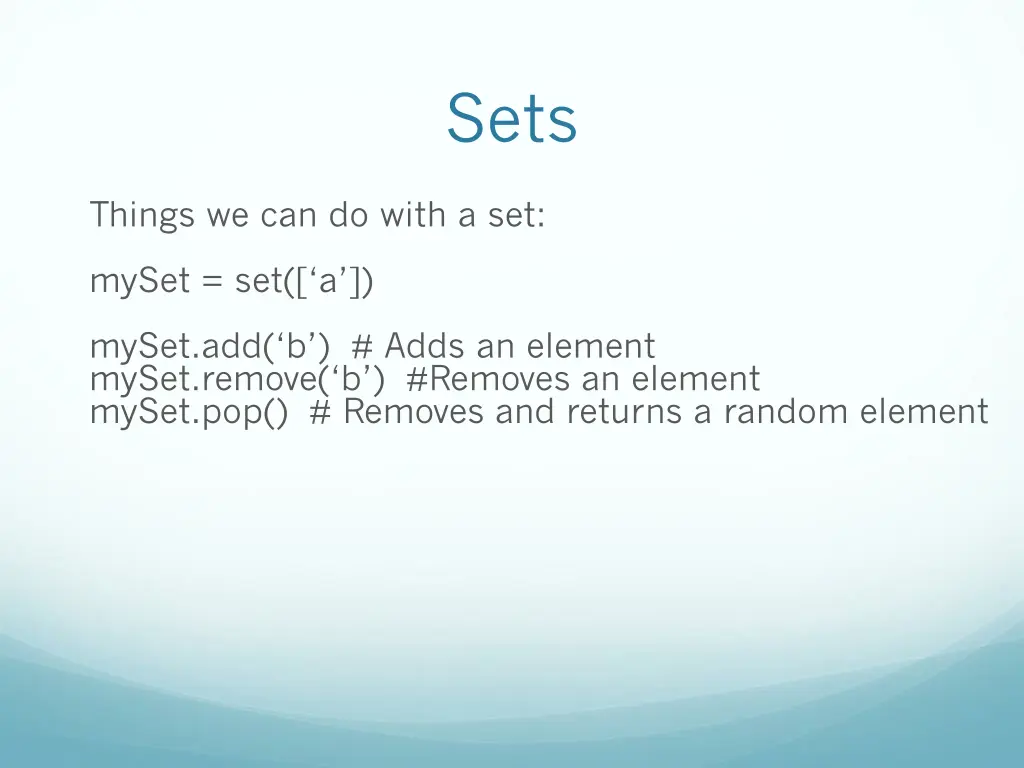 Sets

Things we can do with a set:

mySet = set([‘a’])

mySet.add(‘b’)  # Adds an element
mySet.remove(‘b’)  #Removes an element
mySet.pop()  # Removes and returns a random element